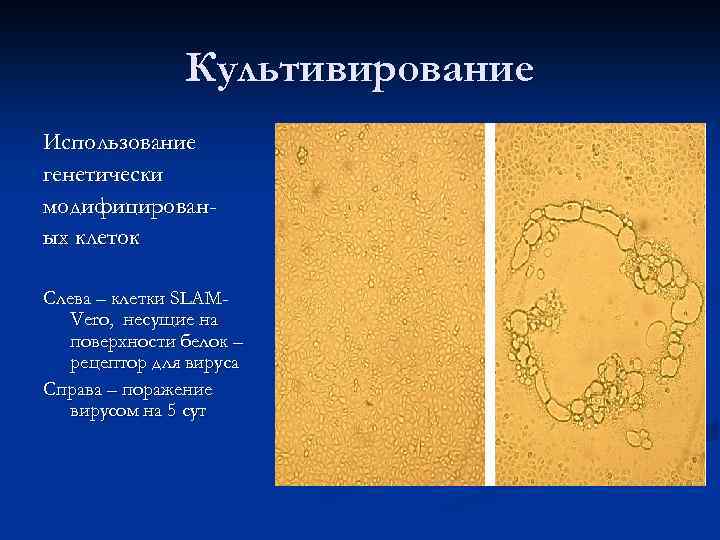 Культивирование

Использование генетически модифицированных клеток

Слева – клетки SLAM-Vero, несущие на поверхности белок – рецептор для вируса

Справа – поражение вирусом на 5 сут